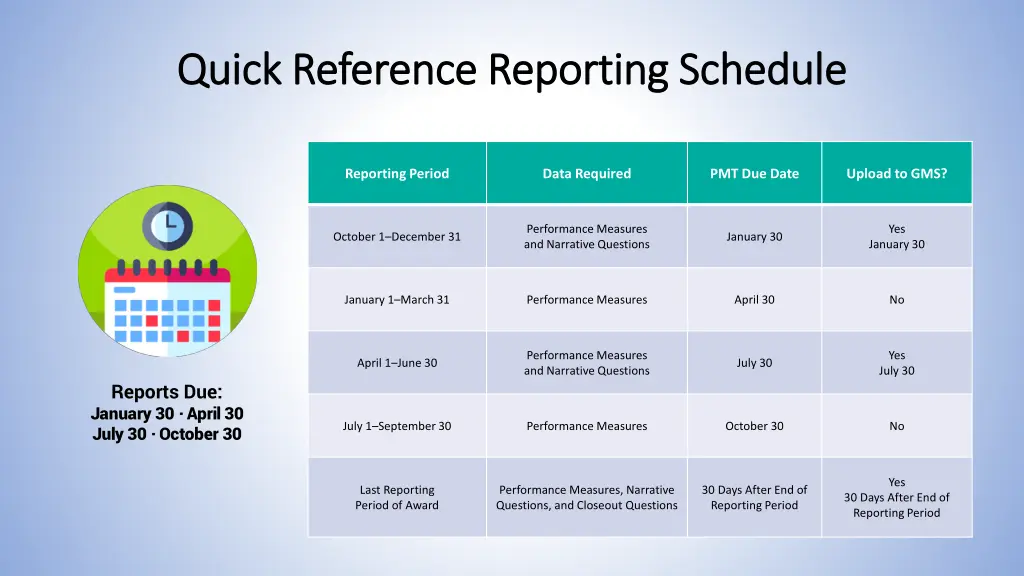 Quick Reference Reporting Schedule

Reports Due:
January 30 · April 30
July 30 · October 30

| Reporting Period | Data Required | PMT Due Date | Upload to GMS? |
|---|---|---|---|
| October 1–December 31 | Performance Measures and Narrative Questions | January 30 | Yes January 30 |
| January 1–March 31 | Performance Measures | April 30 | No |
| April 1–June 30 | Performance Measures and Narrative Questions | July 30 | Yes July 30 |
| July 1–September 30 | Performance Measures | October 30 | No |
| Last Reporting Period of Award | Performance Measures, Narrative Questions, and Closeout Questions | 30 Days After End of Reporting Period | Yes 30 Days After End of Reporting Period |